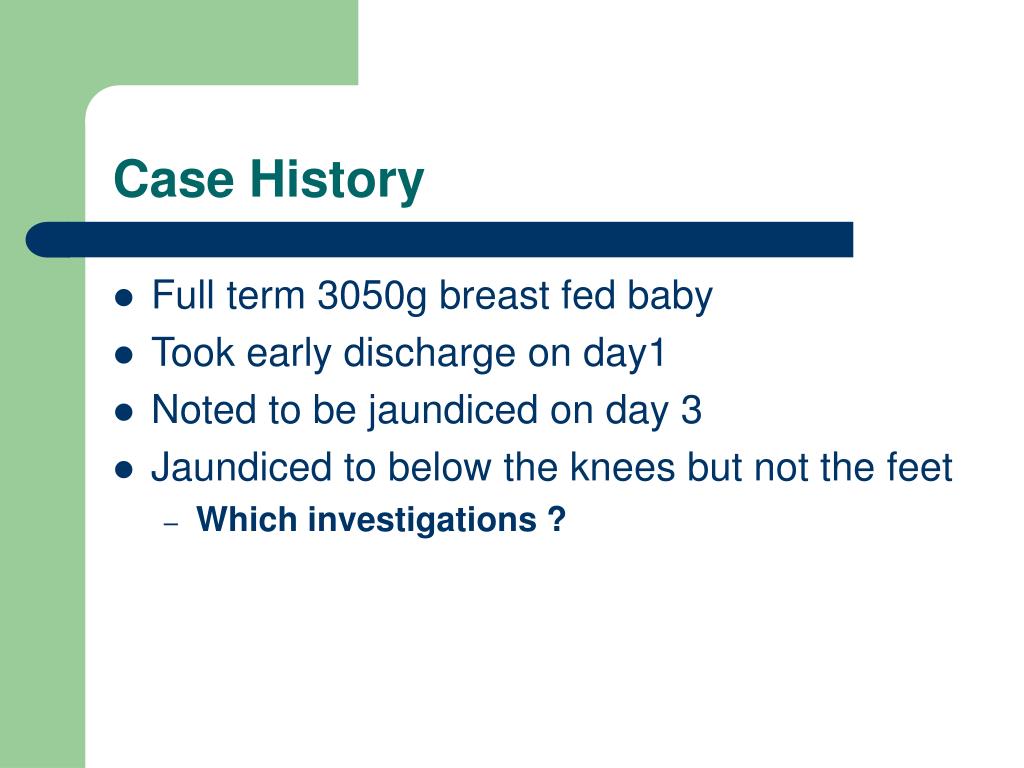 Case History

- Full term 3050g breast fed baby
- Took early discharge on day1
- Noted to be jaundiced on day 3
- Jaundiced to below the knees but not the feet
  – Which investigations ?